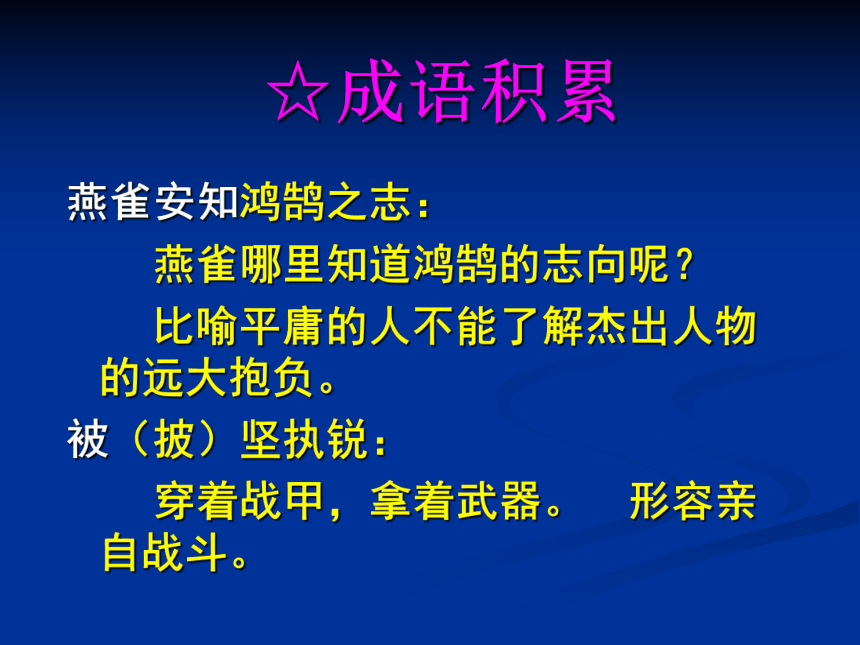 ☆成语积累

燕雀安知鸿鹄之志：

燕雀哪里知道鸿鹄的志向呢？

比喻平庸的人不能了解杰出人物的远大抱负。

被（披）坚执锐：

穿着战甲，拿着武器。 形容亲自战斗。